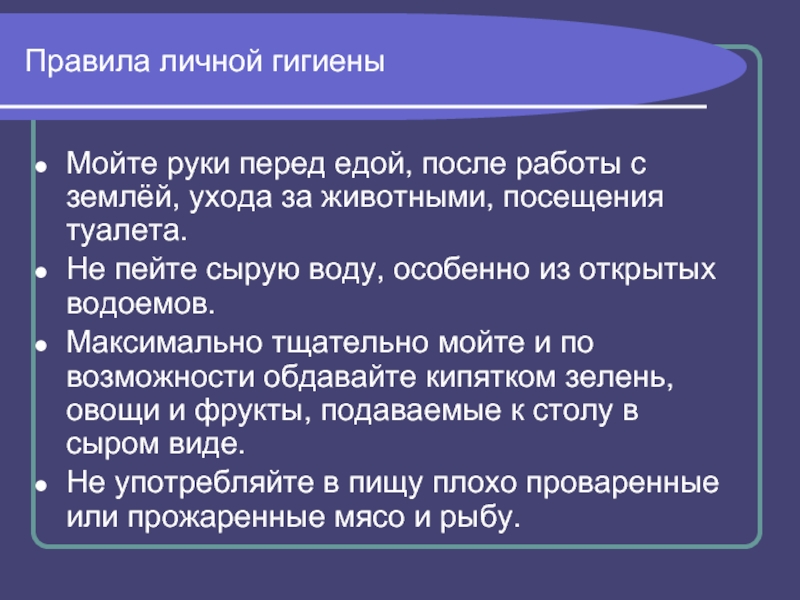 Правила личной гигиены

- Мойте руки перед едой, после работы с землёй, ухода за животными, посещения туалета.
- Не пейте сырую воду, особенно из открытых водоемов.
- Максимально тщательно мойте и по возможности обдавайте кипятком зелень, овощи и фрукты, подаваемые к столу в сыром виде.
- Не употребляйте в пищу плохо проваренные или прожаренные мясо и рыбу.